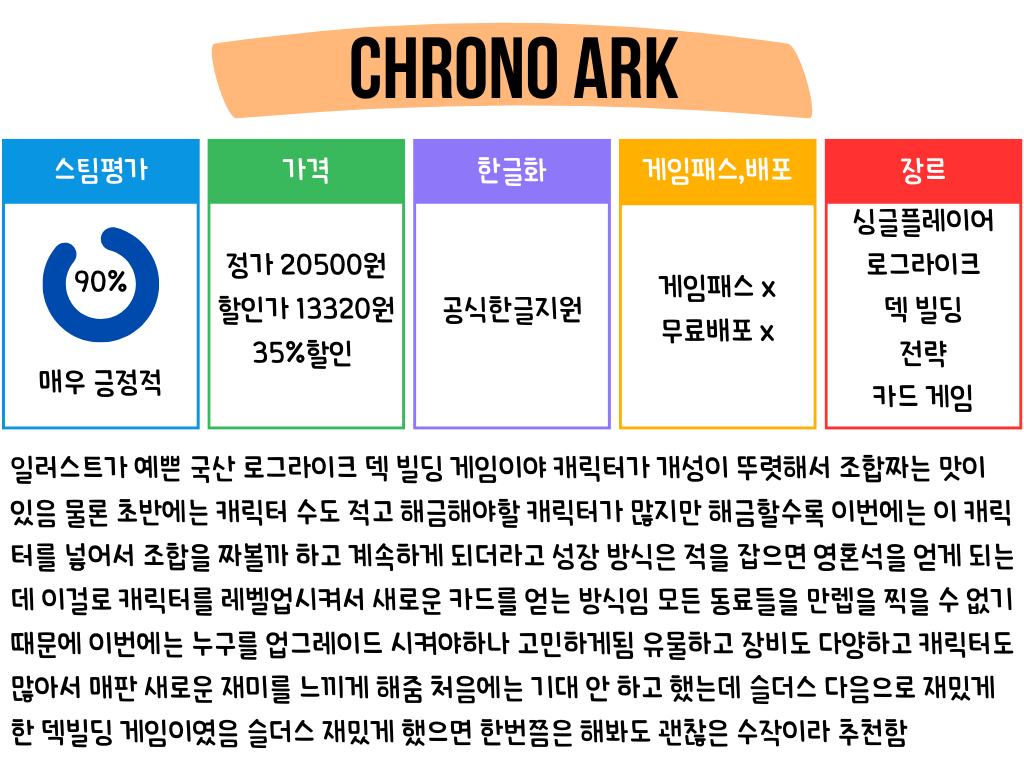 CHRONO ARK

| 스팀평가 | 가격 | 한글화 | 게임패스,배포 | 장르 |
|---|---|---|---|---|
| 90% 매우 긍정적 | 정가 20500원 할인가 13320원 35%할인 | 공식한글지원 | 게임패스 x 무료배포 x | 싱글플레이어 로그라이크 덱 빌딩 전략 카드 게임 |

일러스트가 예쁜 국산 로그라이크 덱 빌딩 게임이야 캐릭터가 개성이 뚜렷해서 조합짜는 맛이 있음 물론 초반에는 캐릭터 수도 적고 해금해야할 캐릭터가 많지만 해금할수록 이번에는 이 캐릭터를 넣어서 조합을 짜볼까 하고 계속하게 되더라고 성장 방식은 적을 잡으면 영혼석을 얻게 되는데 이걸로 캐릭터를 레벨업시켜서 새로운 카드를 얻는 방식임 모든 동료들을 만렙을 찍을 수 없기 때문에 이번에는 누구를 업그레이드 시켜야하나 고민하게됨 유물하고 장비도 다양하고 캐릭터도 많아서 매판 새로운 재미를 느끼게 해줌 처음에는 기대 안 하고 했는데 슬더스 다음으로 재밌게 한 덱빌딩 게임이였음 슬더스 재밌게 했으면 한번쯤은 해봐도 괜찮은 수작이라 추천함